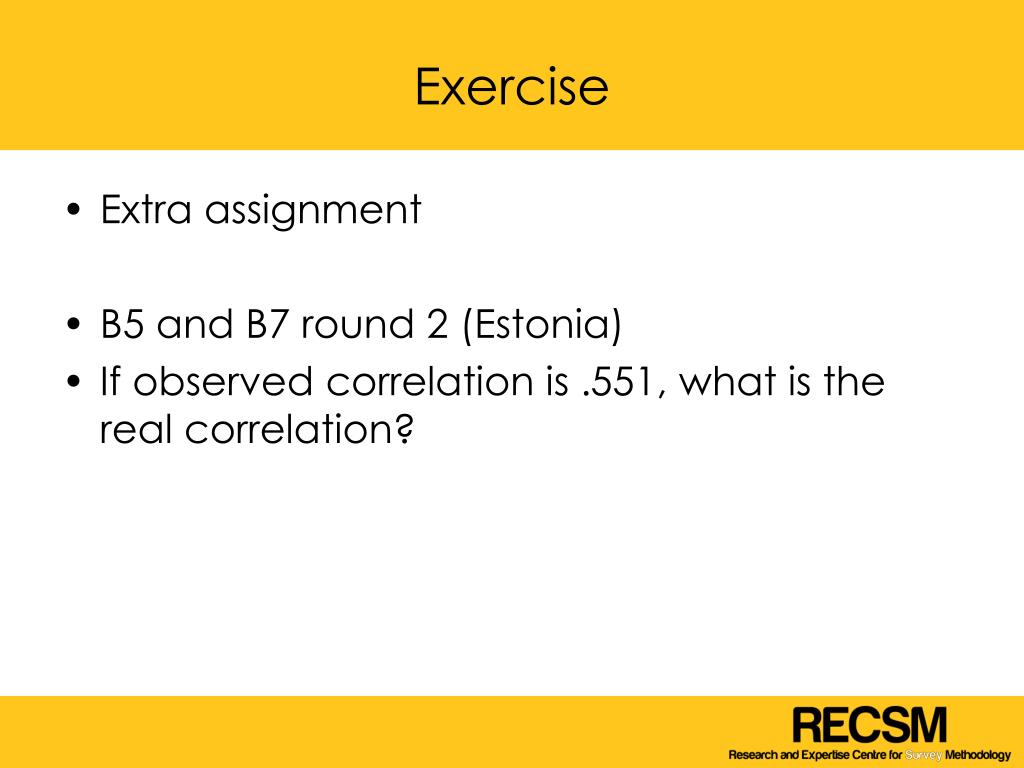 Exercise

• Extra assignment

• B5 and B7 round 2 (Estonia)
• If observed correlation is .551, what is the real correlation?

RECSM
Research and Expertise Centre for Survey Methodology